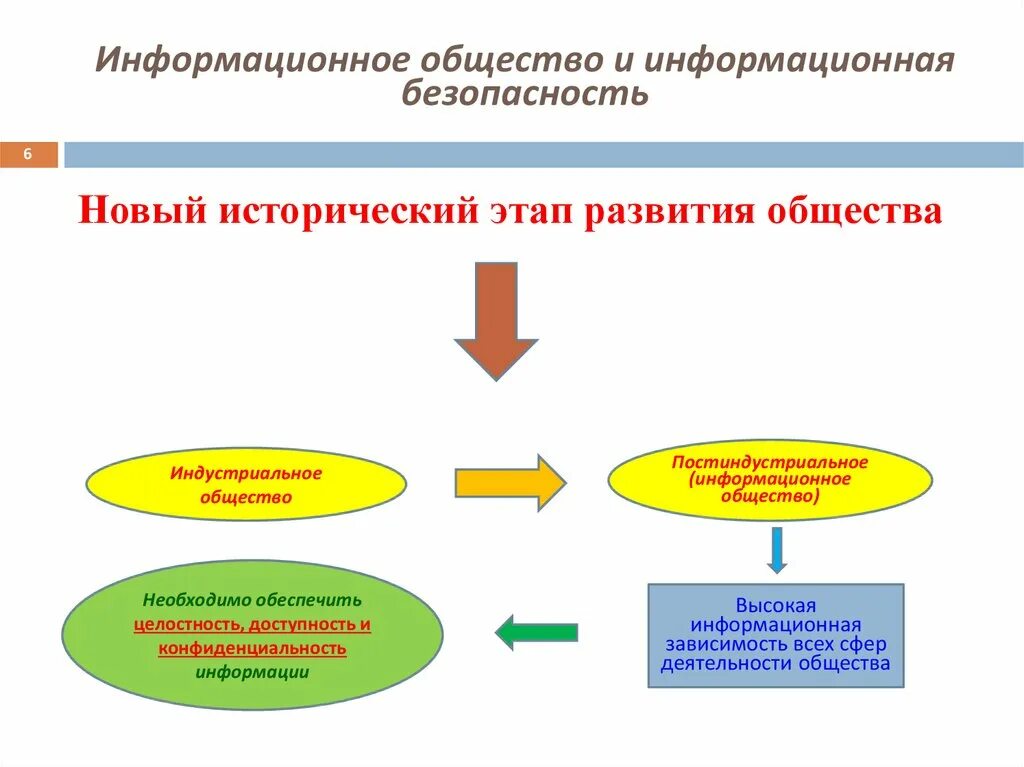 Информационное общество и информационная безопасность

6

Новый исторический этап развития общества

Индустриальное общество

Постиндустриальное (информационное общество)

Высокая информационная зависимость всех сфер деятельности общества

Необходимо обеспечить целостность, доступность и конфиденциальность информации